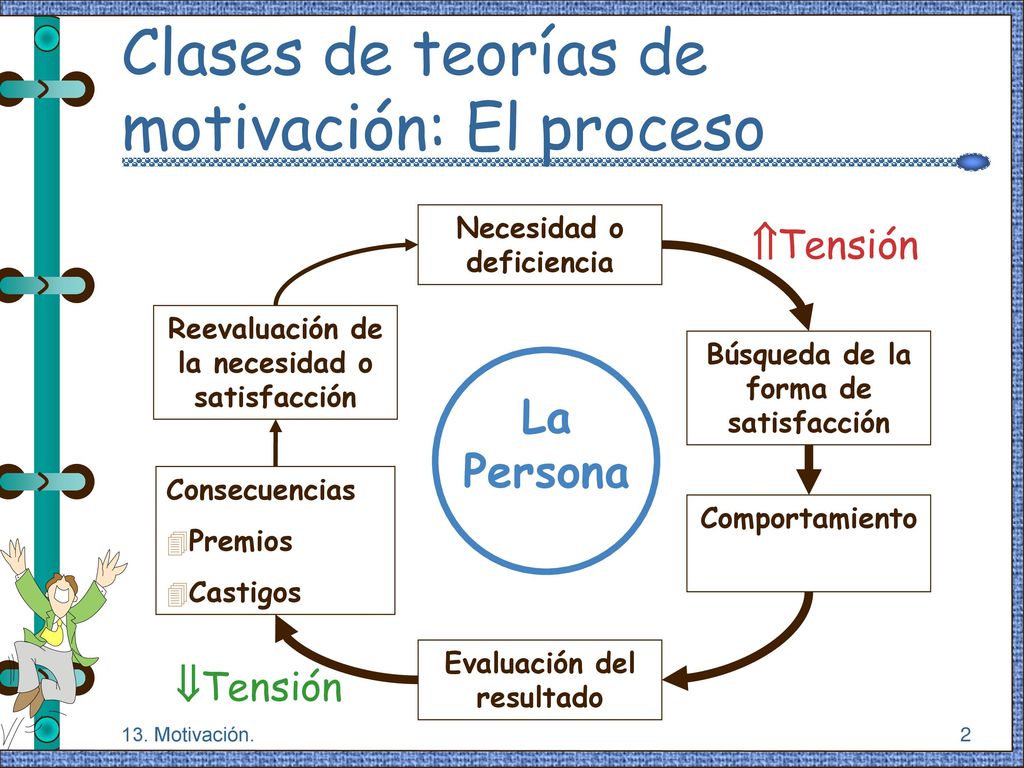 Clases de teorías de motivación: El proceso

Necesidad o deficiencia

⇑Tensión

Búsqueda de la forma de satisfacción

Comportamiento

Evaluación del resultado

⇓Tensión

Consecuencias
Premios
Castigos

Reevaluación de la necesidad o satisfacción

La Persona

13. Motivación.

2